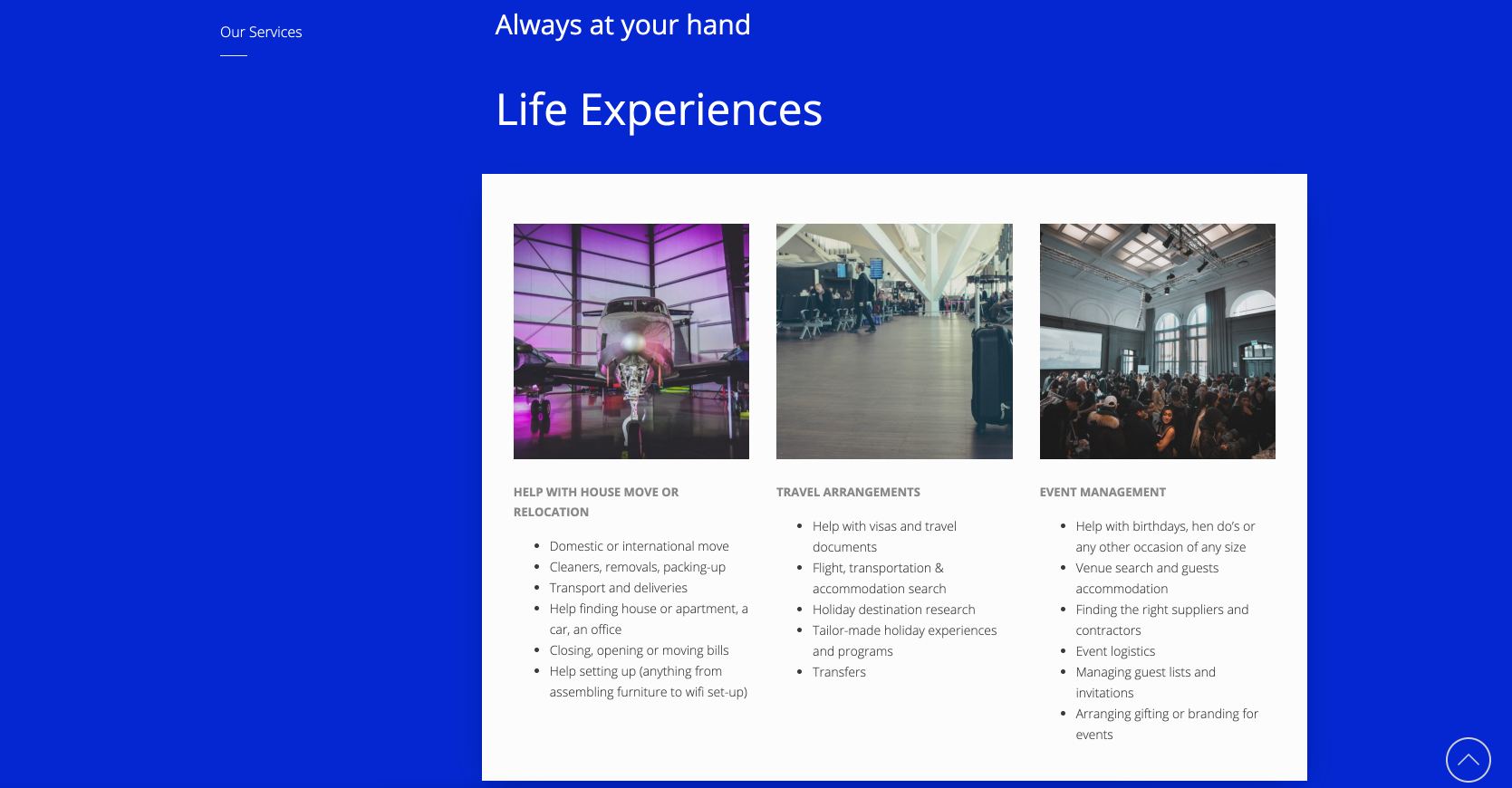 Our Services

Always at your hand

Life Experiences

HELP WITH HOUSE MOVE OR RELOCATION

- Domestic or international move
- Cleaners, removals, packing-up
- Transport and deliveries
- Help finding house or apartment, a car, an office
- Closing, opening or moving bills
- Help setting up (anything from assembling furniture to wifi set-up)

TRAVEL ARRANGEMENTS

- Help with visas and travel documents
- Flight, transportation & accommodation search
- Holiday destination research
- Tailor-made holiday experiences and programs
- Transfers

EVENT MANAGEMENT

- Help with birthdays, hen do's or any other occasion of any size
- Venue search and guests accommodation
- Finding the right suppliers and contractors
- Event logistics
- Managing guest lists and invitations
- Arranging gifting or branding for events